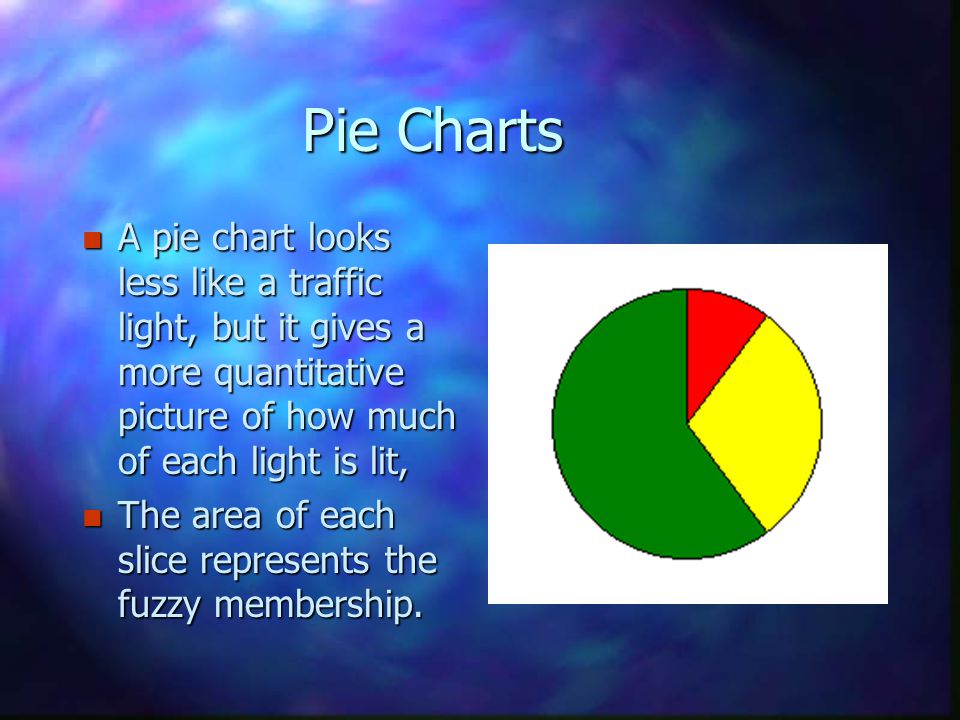 Pie Charts

- A pie chart looks less like a traffic light, but it gives a more quantitative picture of how much of each light is lit,
- The area of each slice represents the fuzzy membership.